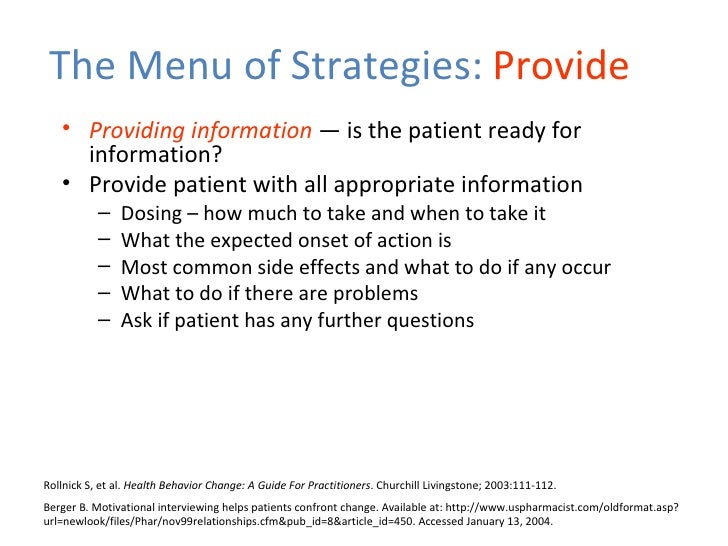 The Menu of Strategies: Provide

• Providing information — is the patient ready for information?
• Provide patient with all appropriate information
– Dosing – how much to take and when to take it
– What the expected onset of action is
– Most common side effects and what to do if any occur
– What to do if there are problems
– Ask if patient has any further questions

Rollnick S, et al. Health Behavior Change: A Guide For Practitioners. Churchill Livingstone; 2003:111-112.

Berger B. Motivational interviewing helps patients confront change. Available at: http://www.uspharmacist.com/oldformat.asp?url=newlook/files/Phar/nov99relationships.cfm&pub_id=8&article_id=450. Accessed January 13, 2004.